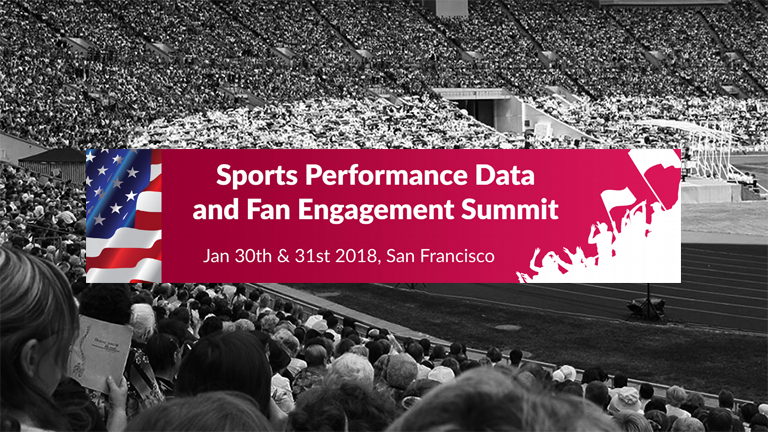 Sports Performance Data and Fan Engagement Summit

Jan 30th & 31st 2018, San Francisco